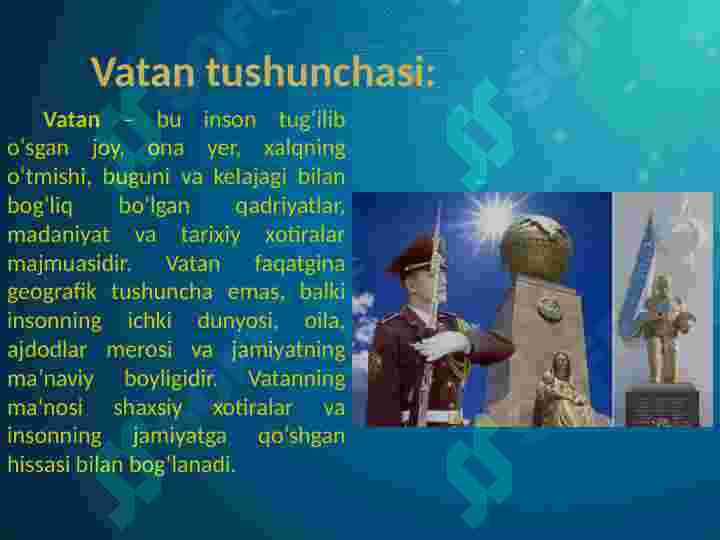 Vatan tushunchasi:

Vatan – bu inson tug'ilib o'sgan joy, ona yer, xalqning o'tmishi, buguni va kelajagi bilan bog'liq bo'lgan qadriyatlar, madaniyat va tarixiy xotiralar majmuasidir. Vatan faqatgina geografik tushuncha emas, balki insonning ichki dunyosi, oila, ajdodlar merosi va jamiyatning ma'naviy boyligidir. Vatanning ma'nosi shaxsiy xotiralar va insonning jamiyatga qo'shgan hissasi bilan bog'lanadi.